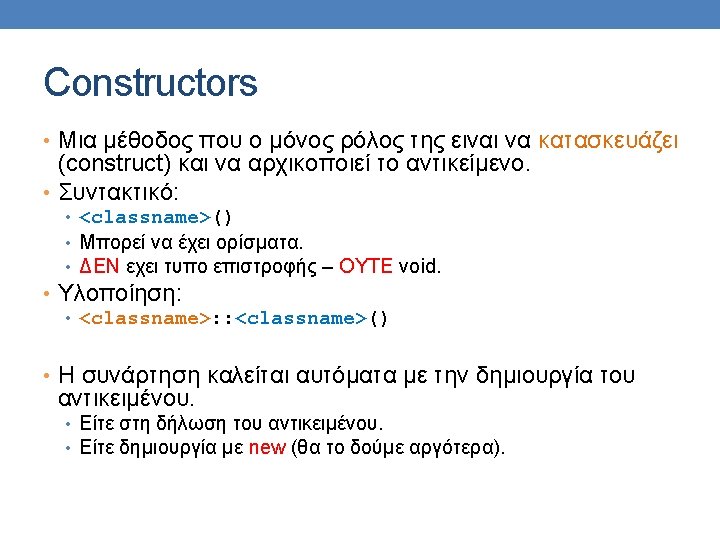 Constructors

• Μια μέθοδος που ο μόνος ρόλος της ειναι να κατασκευάζει (construct) και να αρχικοποιεί το αντικείμενο.
• Συντακτικό:
  • <classname>()
  • Μπορεί να έχει ορίσματα.
  • ΔΕΝ εχει τυπο επιστροφής – ΟΥΤΕ void.
• Υλοποίηση:
  • <classname>::<classname>()

• Η συνάρτηση καλείται αυτόματα με την δημιουργία του αντικειμένου.
  • Είτε στη δήλωση του αντικειμένου.
  • Είτε δημιουργία με new (θα το δούμε αργότερα).